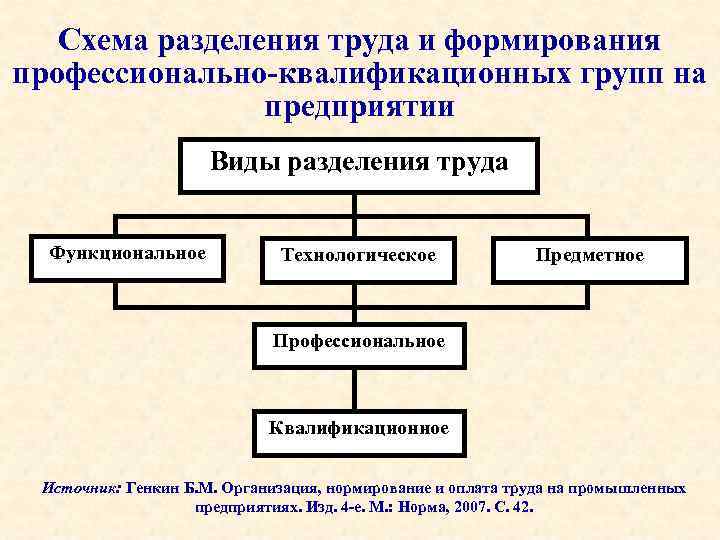 Схема разделения труда и формирования профессионально-квалификационных групп на предприятии

Виды разделения труда

Функциональное

Технологическое

Предметное

Профессиональное

Квалификационное

Источник: Генкин Б.М. Организация, нормирование и оплата труда на промышленных предприятиях. Изд. 4-е. М.: Норма, 2007. С. 42.